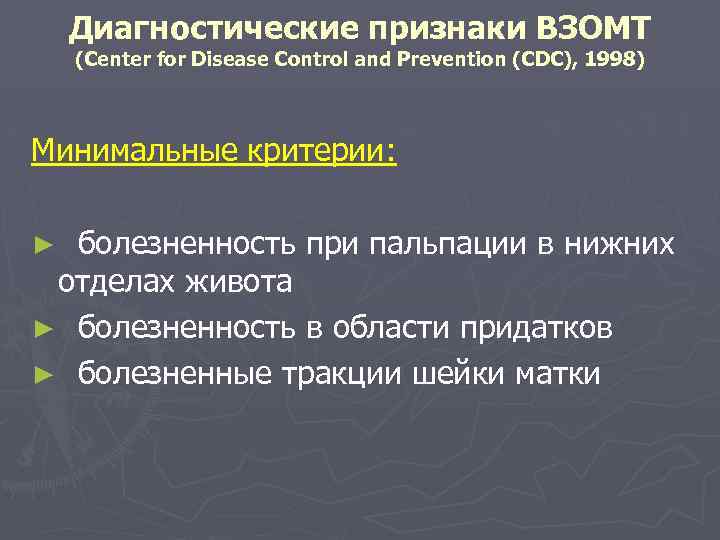 Диагностические признаки ВЗОМТ
(Center for Disease Control and Prevention (CDC), 1998)

Минимальные критерии:

► болезненность при пальпации в нижних отделах живота
► болезненность в области придатков
► болезненные тракции шейки матки